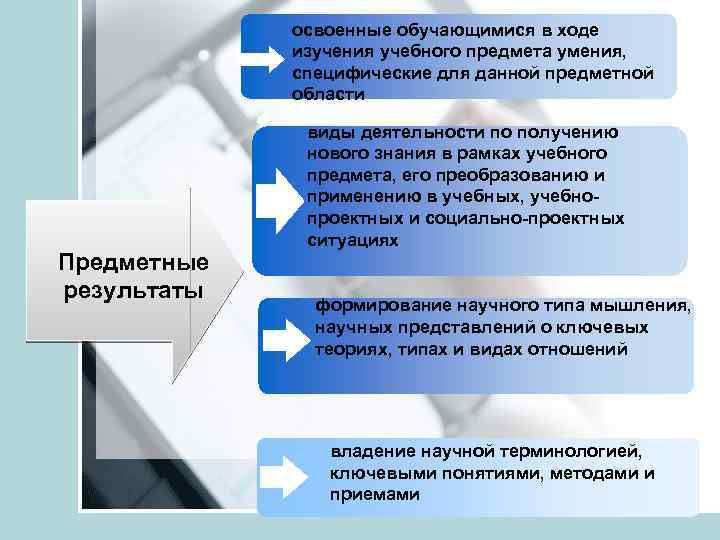 Предметные результаты

освоенные обучающимися в ходе изучения учебного предмета умения, специфические для данной предметной области

виды деятельности по получению нового знания в рамках учебного предмета, его преобразованию и применению в учебных, учебно-проектных и социально-проектных ситуациях

формирование научного типа мышления, научных представлений о ключевых теориях, типах и видах отношений

владение научной терминологией, ключевыми понятиями, методами и приемами